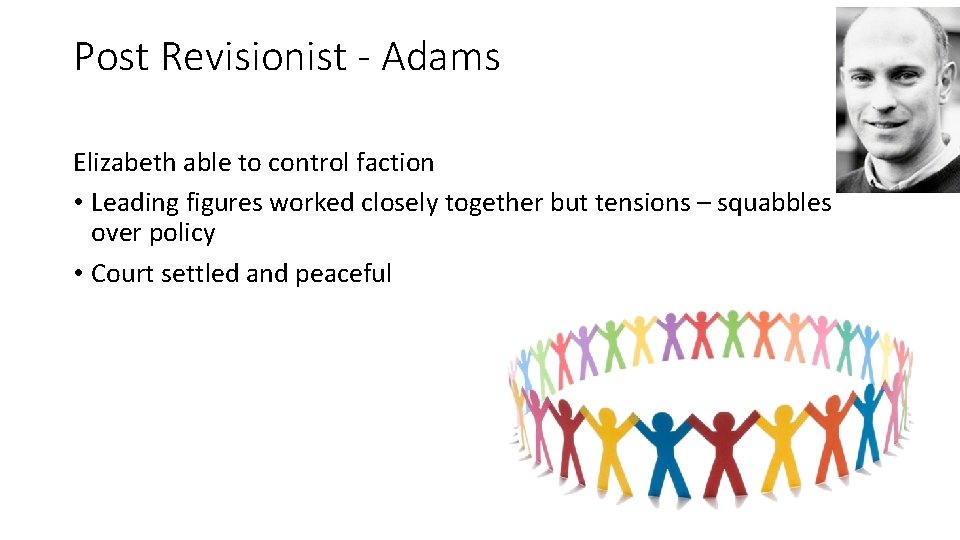 Post Revisionist - Adams

Elizabeth able to control faction

• Leading figures worked closely together but tensions – squabbles over policy

• Court settled and peaceful